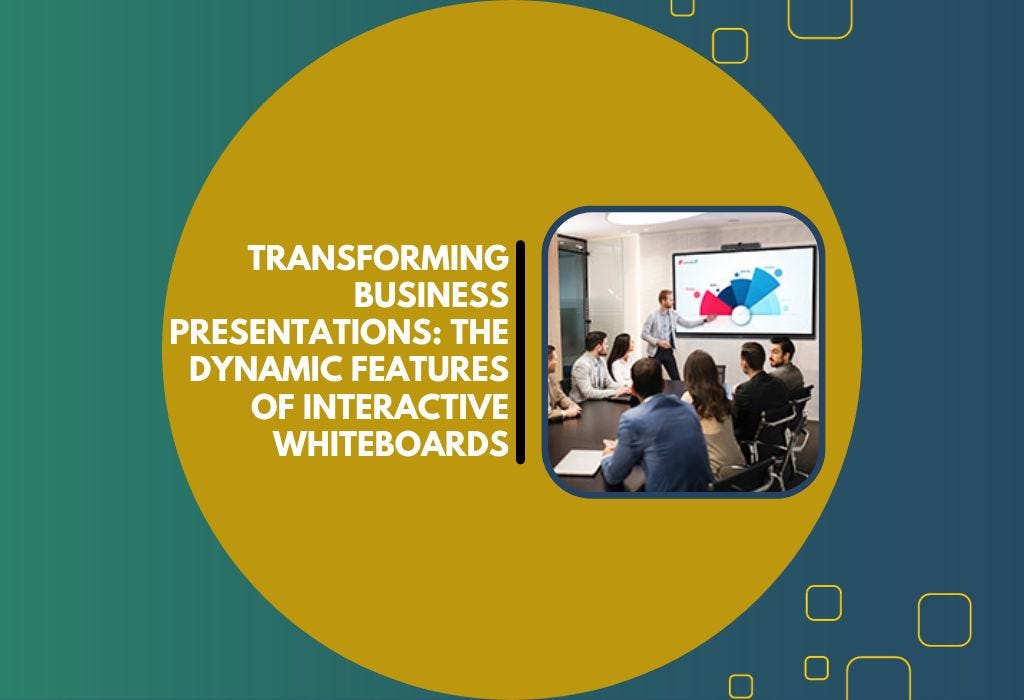 TRANSFORMING BUSINESS PRESENTATIONS: THE DYNAMIC FEATURES OF INTERACTIVE WHITEBOARDS